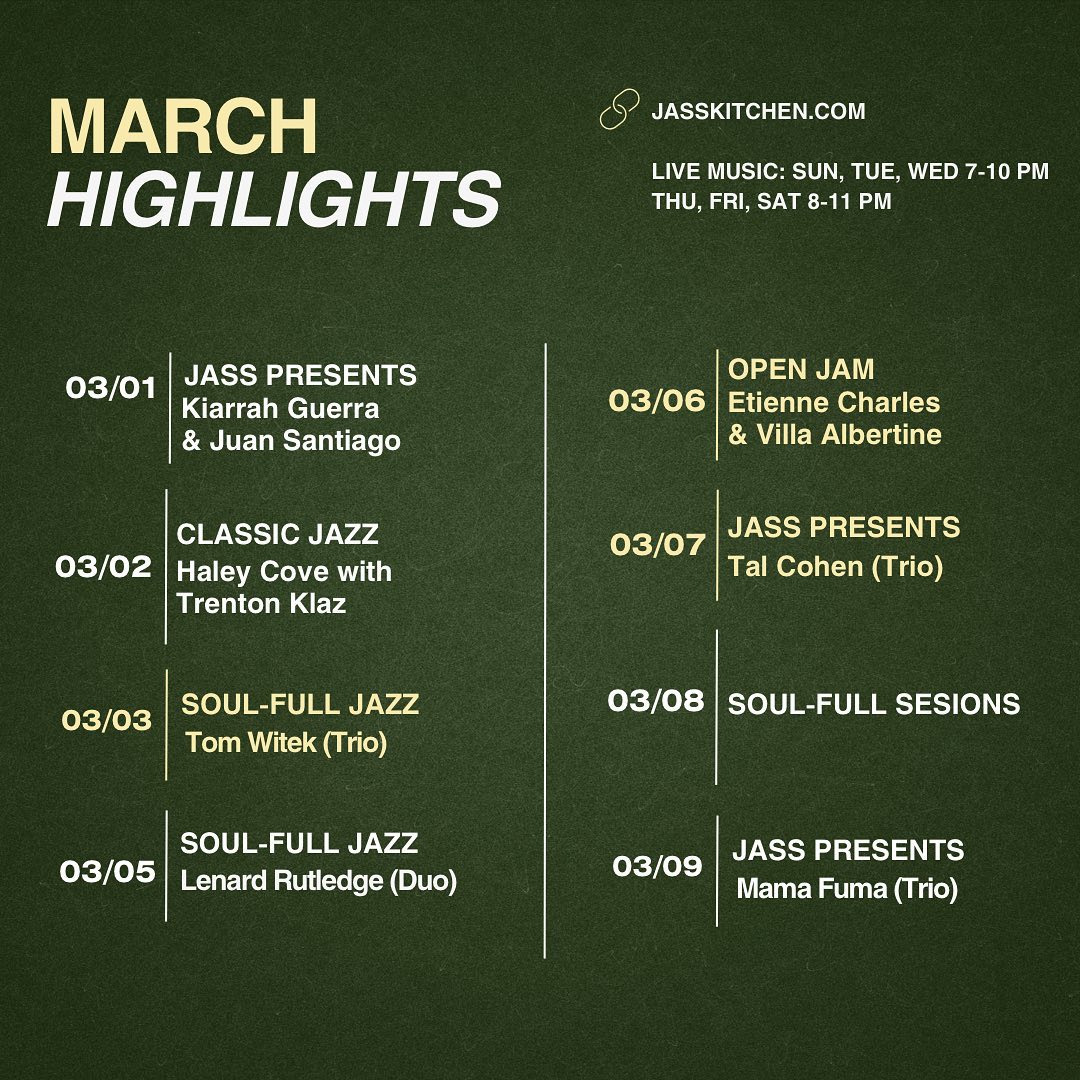 MARCH
HIGHLIGHTS

JASSKITCHEN.COM

LIVE MUSIC: SUN, TUE, WED 7-10 PM
THU, FRI, SAT 8-11 PM

03/01 JASS PRESENTS
Kiarrah Guerra
& Juan Santiago

03/02 CLASSIC JAZZ
Haley Cove with
Trenton Klaz

03/03 SOUL-FULL JAZZ
Tom Witek (Trio)

03/05 SOUL-FULL JAZZ
Lenard Rutledge (Duo)

03/06 OPEN JAM
Etienne Charles
& Villa Albertine

03/07 JASS PRESENTS
Tal Cohen (Trio)

03/08 SOUL-FULL SESIONS

03/09 JASS PRESENTS
Mama Fuma (Trio)